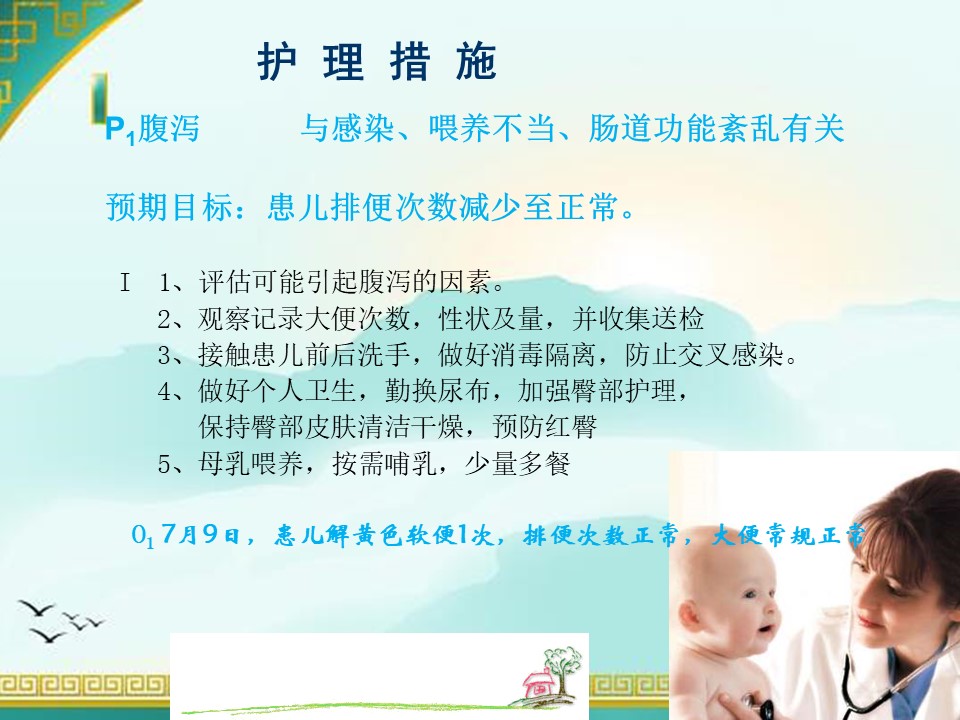 护 理 措 施

$P_1$腹泻　　与感染、喂养不当、肠道功能紊乱有关

预期目标：患儿排便次数减少至正常。

I　1、评估可能引起腹泻的因素。
2、观察记录大便次数，性状及量，并收集送检
3、接触患儿前后洗手，做好消毒隔离，防止交叉感染。
4、做好个人卫生，勤换尿布，加强臀部护理，保持臀部皮肤清洁干燥，预防红臀
5、母乳喂养，按需哺乳，少量多餐

$O_1$ 7月9日，患儿解黄色软便1次，排便次数正常，大便常规正常